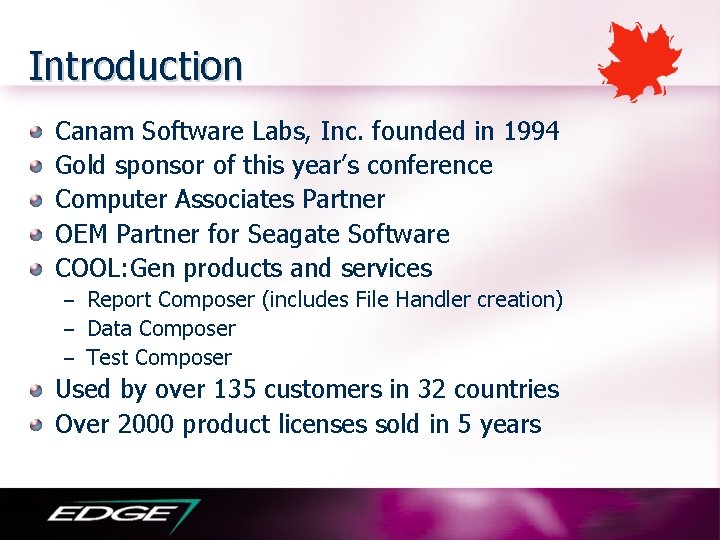 Introduction

- Canam Software Labs, Inc. founded in 1994
- Gold sponsor of this year's conference
- Computer Associates Partner
- OEM Partner for Seagate Software
- COOL:Gen products and services
  – Report Composer (includes File Handler creation)
  – Data Composer
  – Test Composer
- Used by over 135 customers in 32 countries
- Over 2000 product licenses sold in 5 years

EDGE